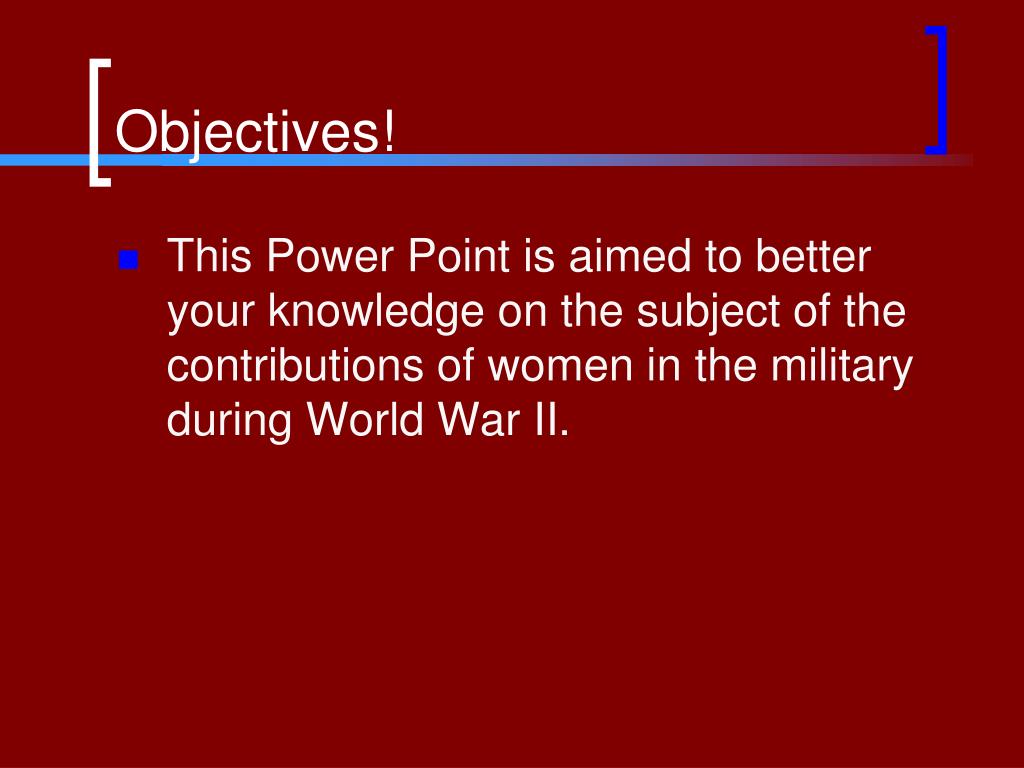 Objectives!

This Power Point is aimed to better your knowledge on the subject of the contributions of women in the military during World War II.